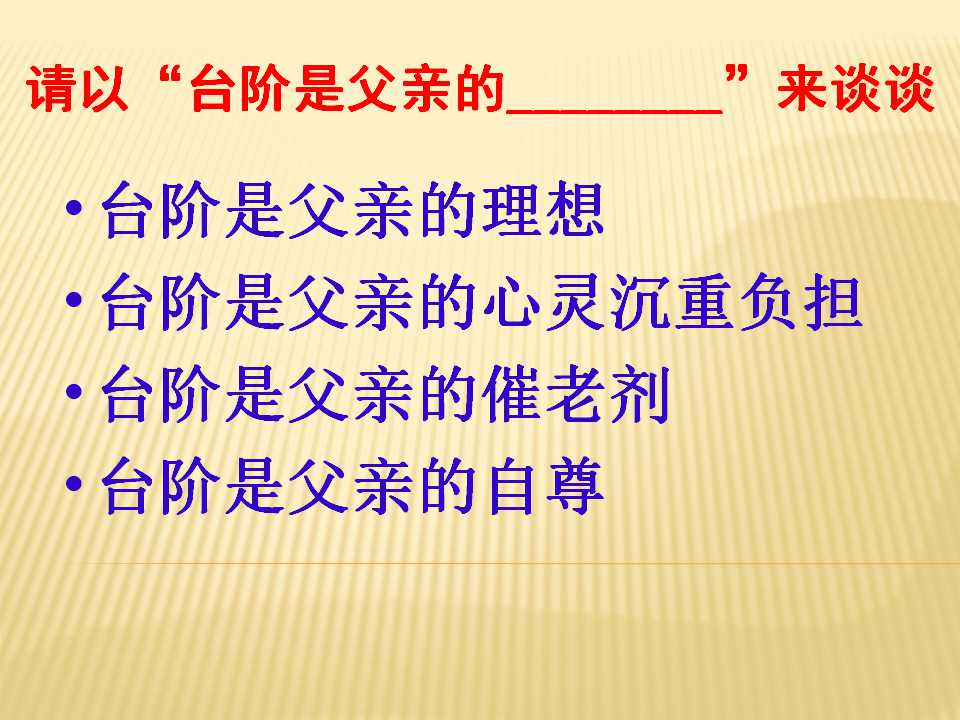 请以“台阶是父亲的________”来谈谈

• 台阶是父亲的理想
• 台阶是父亲的心灵沉重负担
• 台阶是父亲的催老剂
• 台阶是父亲的自尊